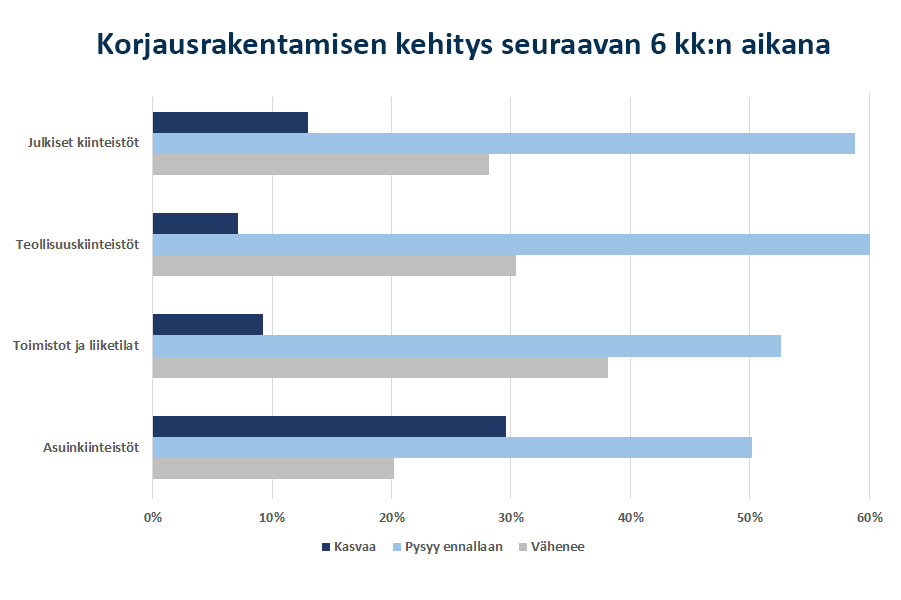 Korjausrakentamisen kehitys seuraavan 6 kk:n aikana

Julkiset kiinteistöt

Teollisuuskiinteistöt

Toimistot ja liiketilat

Asuinkiinteistöt

0% 10% 20% 30% 40% 50% 60%

Kasvaa Pysyy ennallaan Vähenee